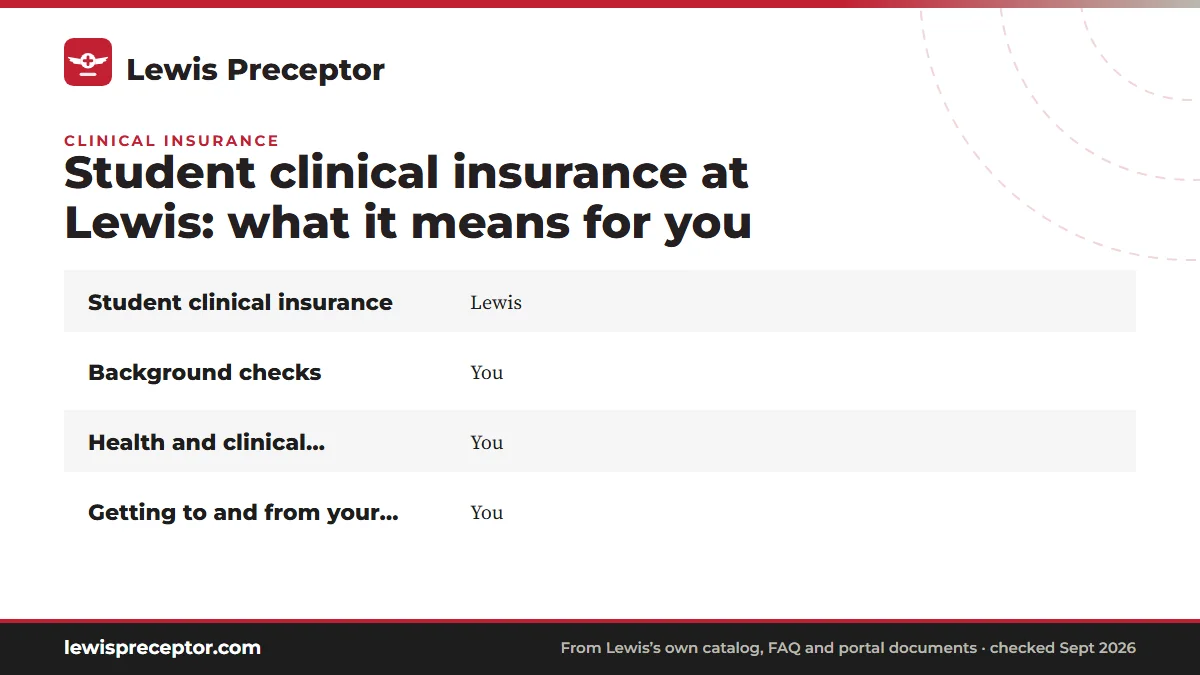 Lewis Preceptor

CLINICAL INSURANCE

Student clinical insurance at Lewis: what it means for you

| Student clinical insurance | Lewis |
|---|---|
| Background checks | You |
| Health and clinical... | You |
| Getting to and from your... | You |

lewispreceptor.com

From Lewis's own catalog, FAQ and portal documents · checked Sept 2026